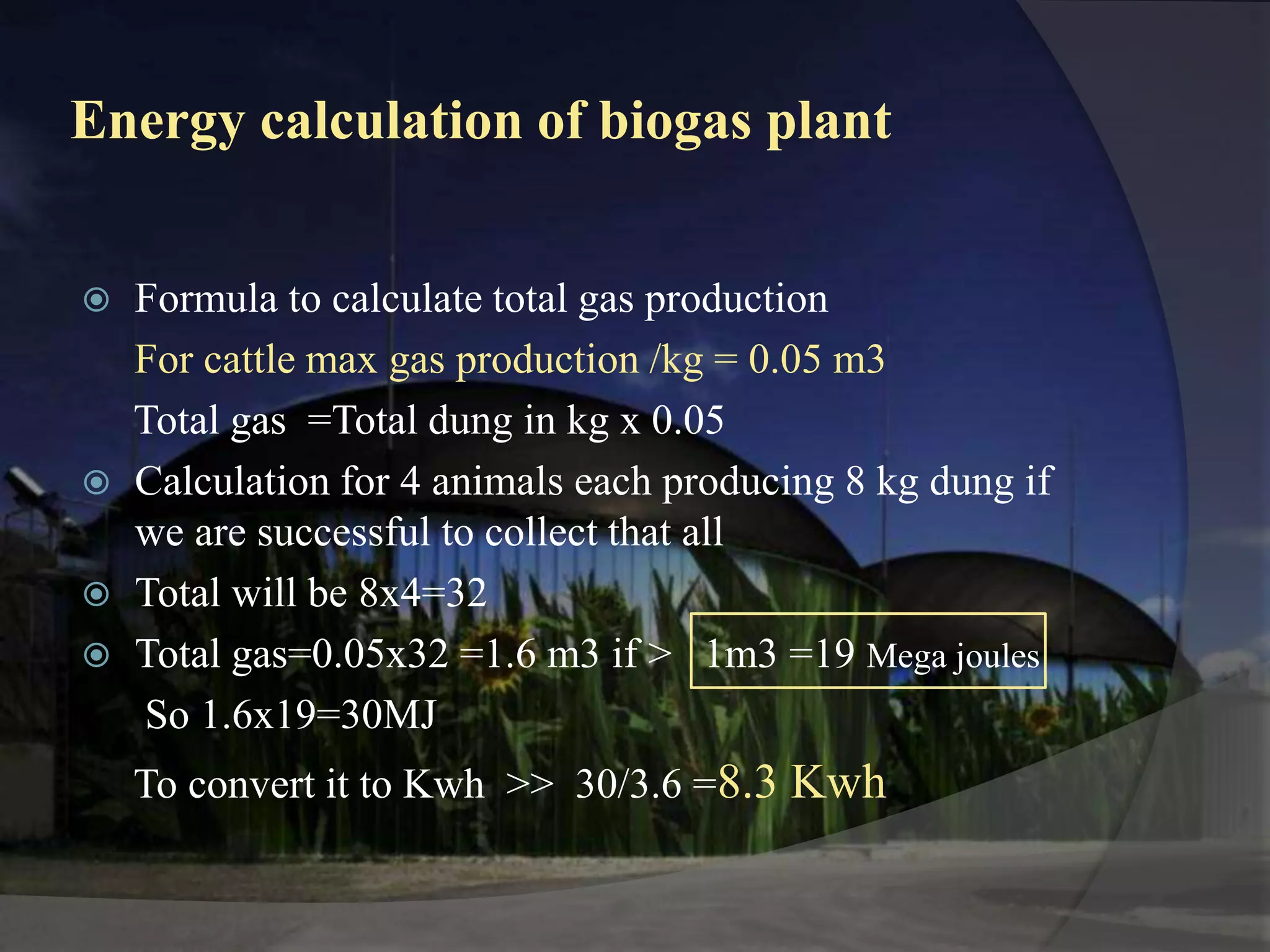 Energy calculation of biogas plant

Formula to calculate total gas production

For cattle max gas production /kg = 0.05 m3

Total gas =Total dung in kg x 0.05

Calculation for 4 animals each producing 8 kg dung if we are successful to collect that all

Total will be 8x4=32

Total gas=0.05x32 =1.6 m3 if > 1m3 =19 Mega joules

So 1.6x19=30MJ

To convert it to Kwh >> 30/3.6 =8.3 Kwh